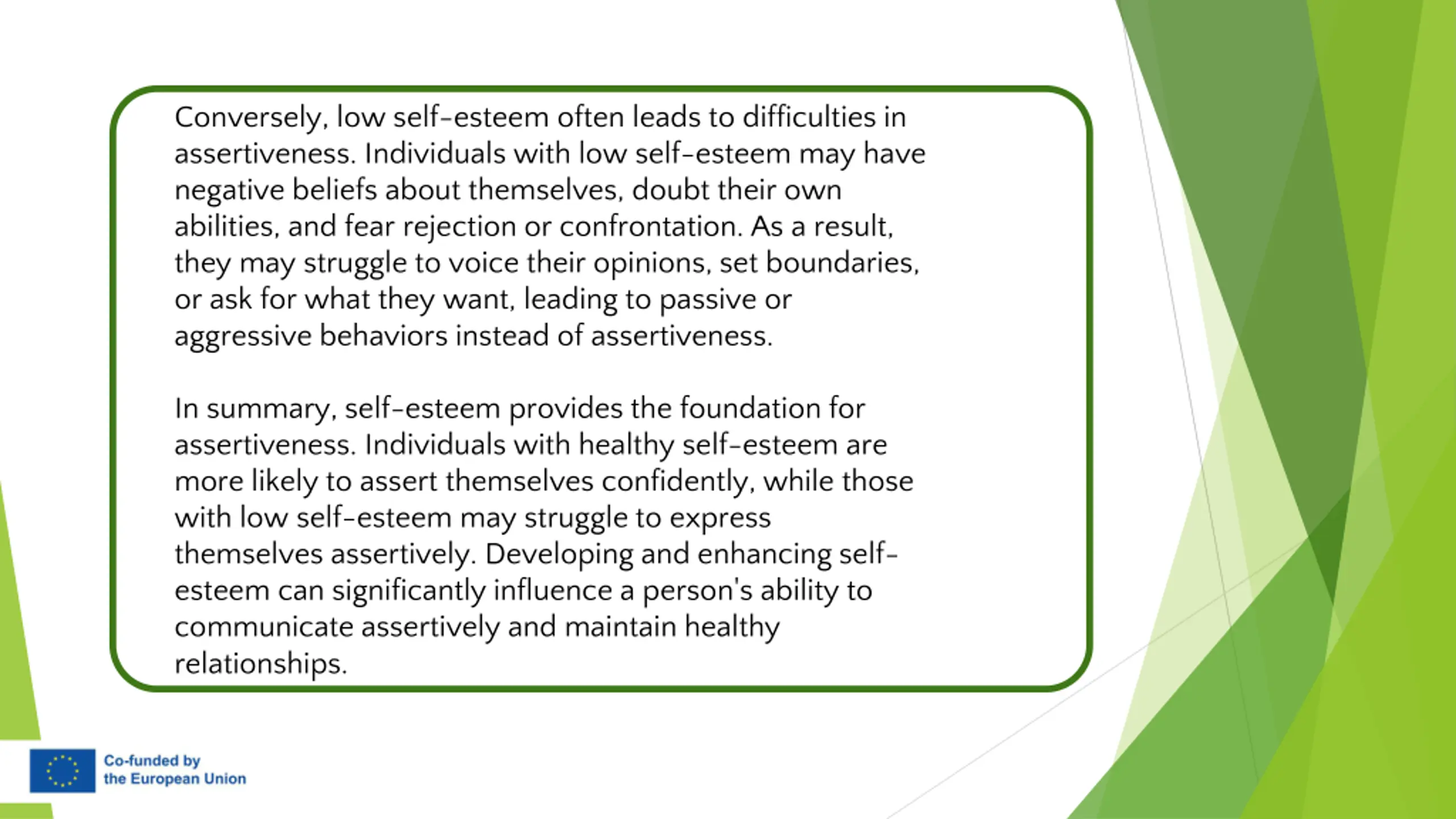 Conversely, low self-esteem often leads to difficulties in assertiveness. Individuals with low self-esteem may have negative beliefs about themselves, doubt their own abilities, and fear rejection or confrontation. As a result, they may struggle to voice their opinions, set boundaries, or ask for what they want, leading to passive or aggressive behaviors instead of assertiveness.

In summary, self-esteem provides the foundation for assertiveness. Individuals with healthy self-esteem are more likely to assert themselves confidently, while those with low self-esteem may struggle to express themselves assertively. Developing and enhancing self-esteem can significantly influence a person's ability to communicate assertively and maintain healthy relationships.

Co-funded by the European Union